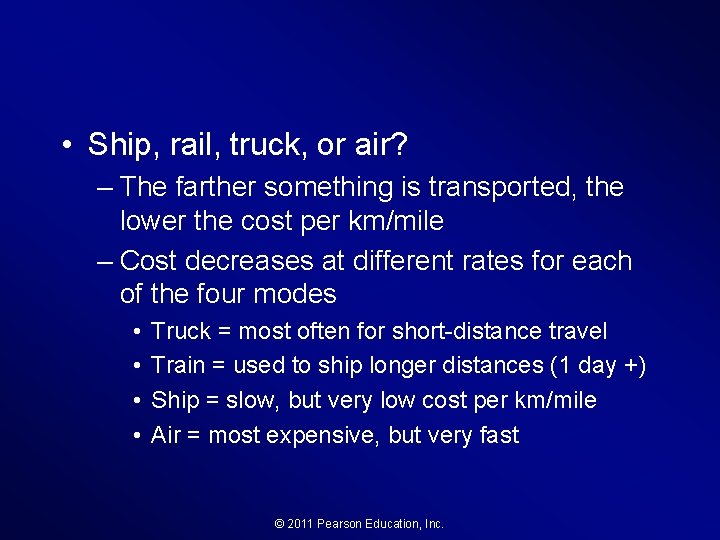 • Ship, rail, truck, or air?

– The farther something is transported, the lower the cost per km/mile

– Cost decreases at different rates for each of the four modes

• Truck = most often for short-distance travel

• Train = used to ship longer distances (1 day +)

• Ship = slow, but very low cost per km/mile

• Air = most expensive, but very fast

© 2011 Pearson Education, Inc.